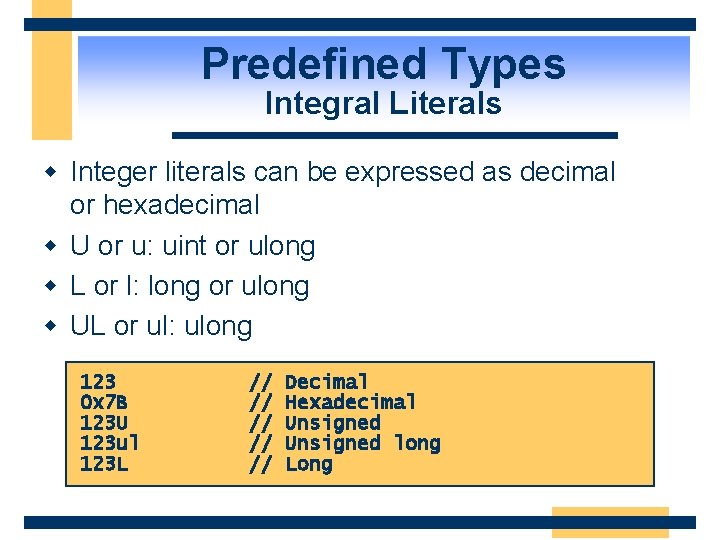 Predefined Types
Integral Literals

- Integer literals can be expressed as decimal or hexadecimal
- U or u: uint or ulong
- L or l: long or ulong
- UL or ul: ulong

123          // Decimal
0x7B         // Hexadecimal
123U         // Unsigned
123ul        // Unsigned long
123L         // Long